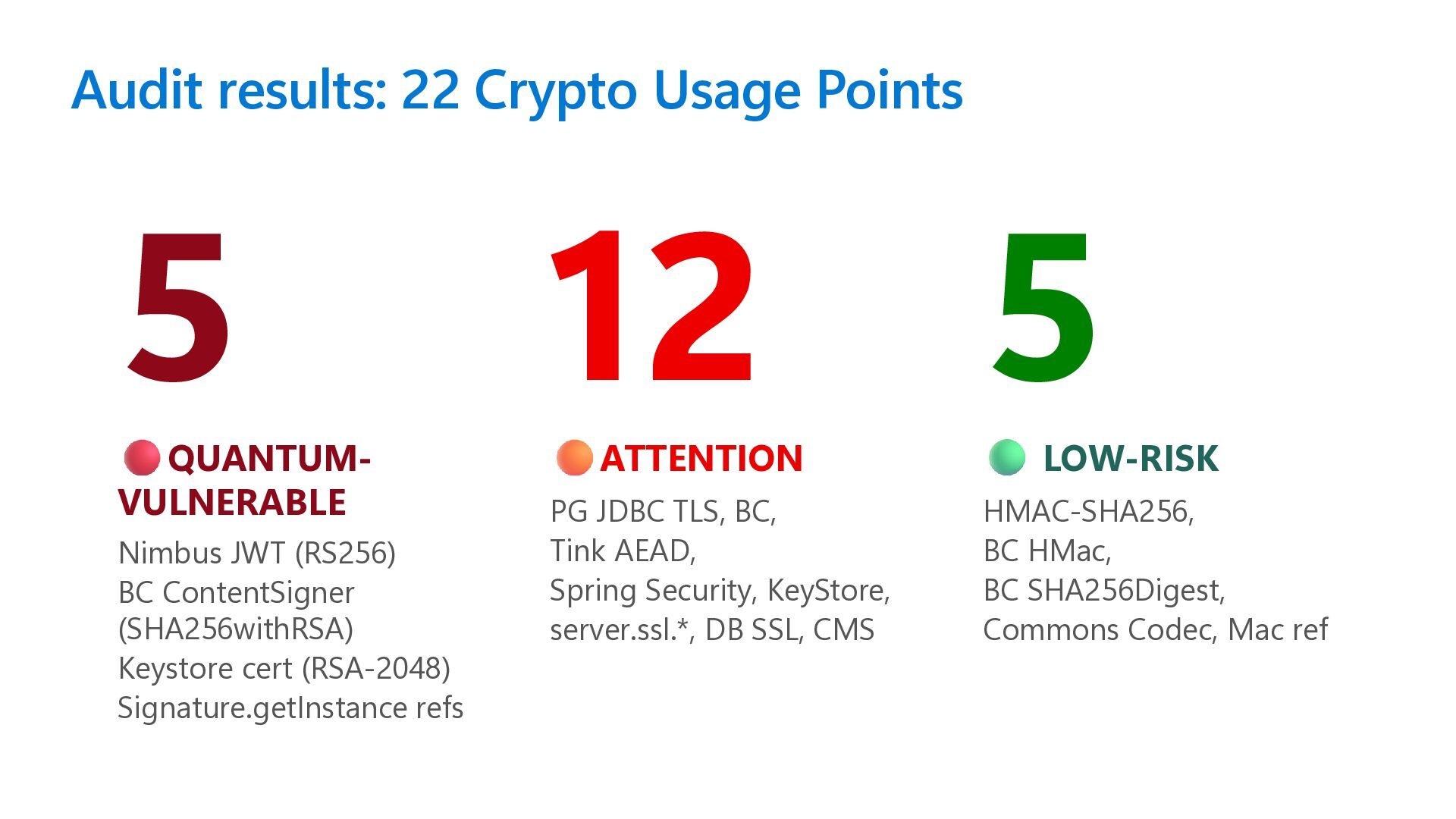 Audit results: 22 Crypto Usage Points

5

QUANTUM-VULNERABLE

Nimbus JWT (RS256)
BC ContentSigner (SHA256withRSA)
Keystore cert (RSA-2048)
Signature.getInstance refs

12

ATTENTION

PG JDBC TLS, BC,
Tink AEAD,
Spring Security, KeyStore,
server.ssl.*, DB SSL, CMS

5

LOW-RISK

HMAC-SHA256,
BC HMac,
BC SHA256Digest,
Commons Codec, Mac ref